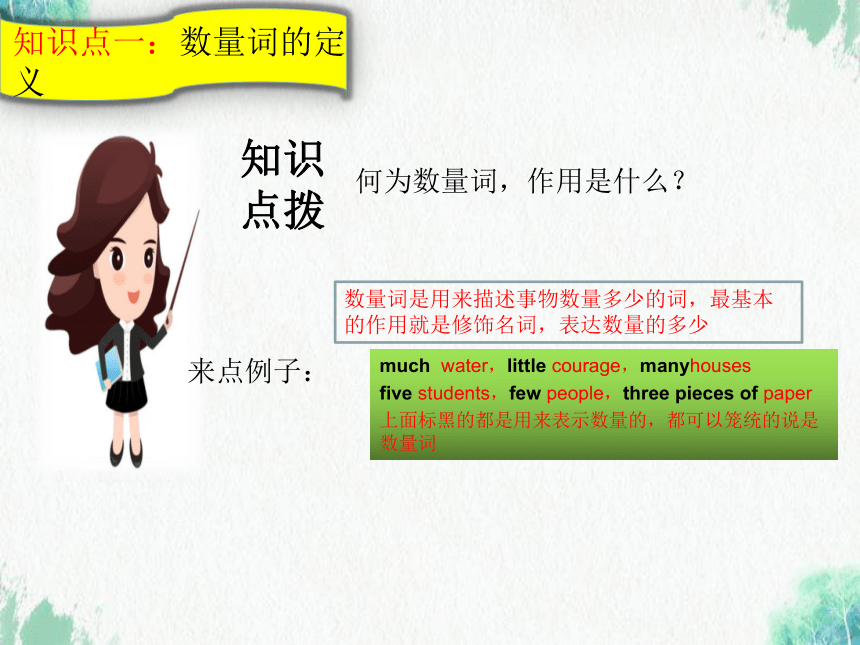 知识点一：数量词的定义

知识点拨

何为数量词，作用是什么？

数量词是用来描述事物数量多少的词，最基本的作用就是修饰名词，表达数量的多少

来点例子：

much water，little courage，manyhouses
five students，few people，three pieces of paper
上面标黑的都是用来表示数量的，都可以笼统的说是数量词